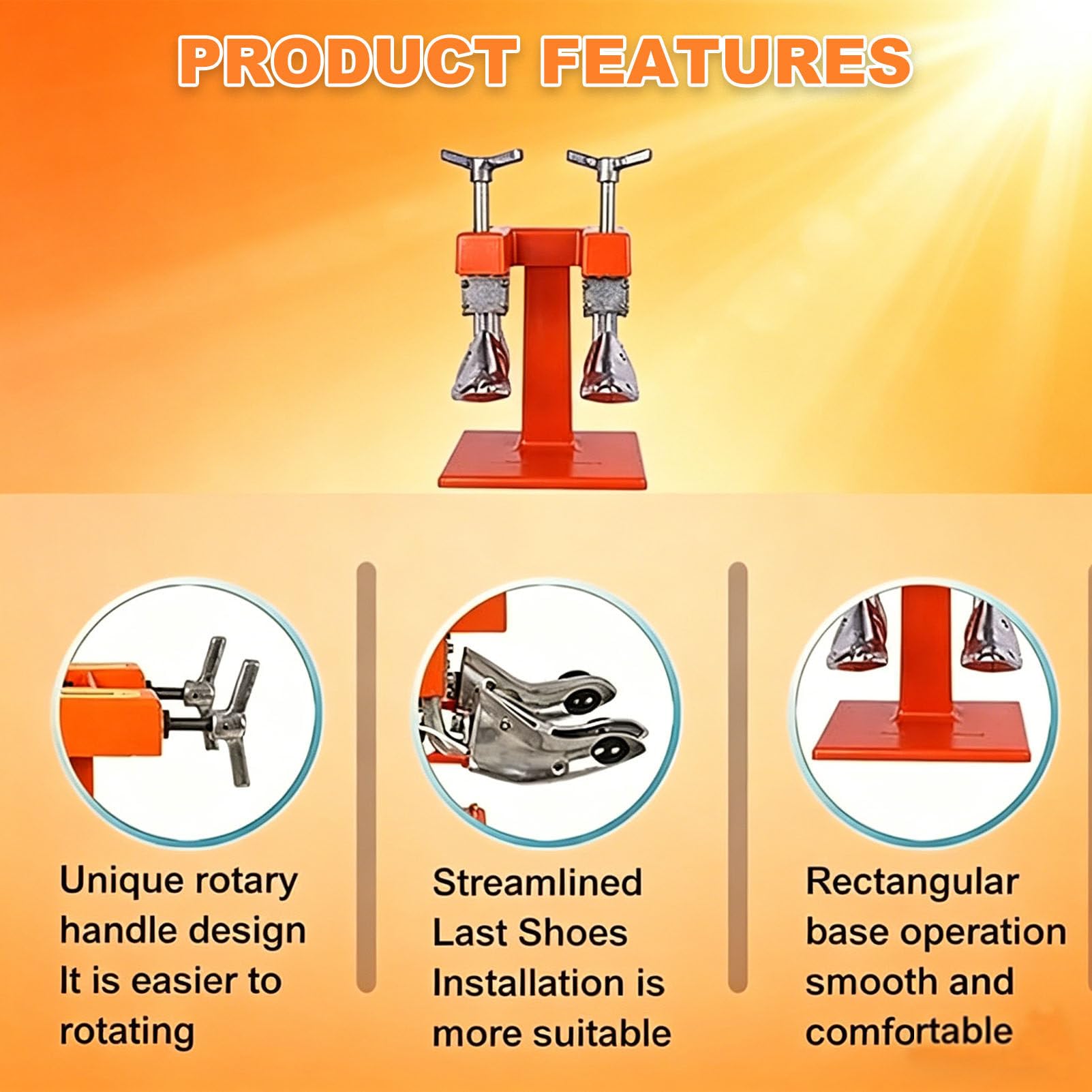 PRODUCT FEATURES

Unique rotary handle design It is easier to rotating

Streamlined Last Shoes Installation is more suitable

Rectangular base operation smooth and comfortable